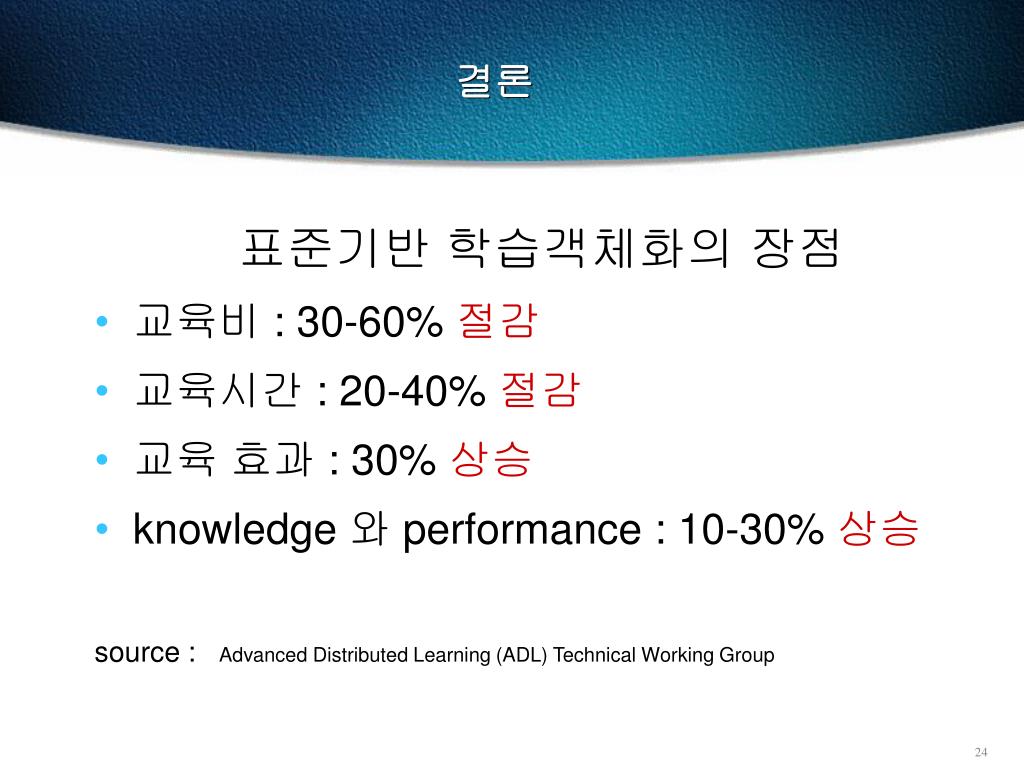 결론

표준기반 학습객체화의 장점

• 교육비 : 30-60% 절감
• 교육시간 : 20-40% 절감
• 교육 효과 : 30% 상승
• knowledge 와 performance : 10-30% 상승

source : Advanced Distributed Learning (ADL) Technical Working Group

24